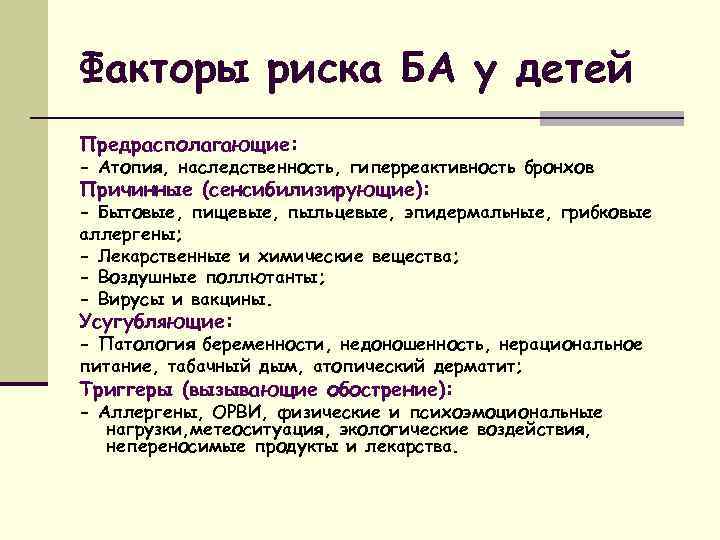 Факторы риска БА у детей

Предрасполагающие:
- Атопия, наследственность, гиперреактивность бронхов
Причинные (сенсибилизирующие):
- Бытовые, пищевые, пыльцевые, эпидермальные, грибковые аллергены;
- Лекарственные и химические вещества;
- Воздушные поллютанты;
- Вирусы и вакцины.
Усугубляющие:
- Патология беременности, недоношенность, нерациональное питание, табачный дым, атопический дерматит;
Триггеры (вызывающие обострение):
- Аллергены, ОРВИ, физические и психоэмоциональные нагрузки,метеоситуация, экологические воздействия, непереносимые продукты и лекарства.